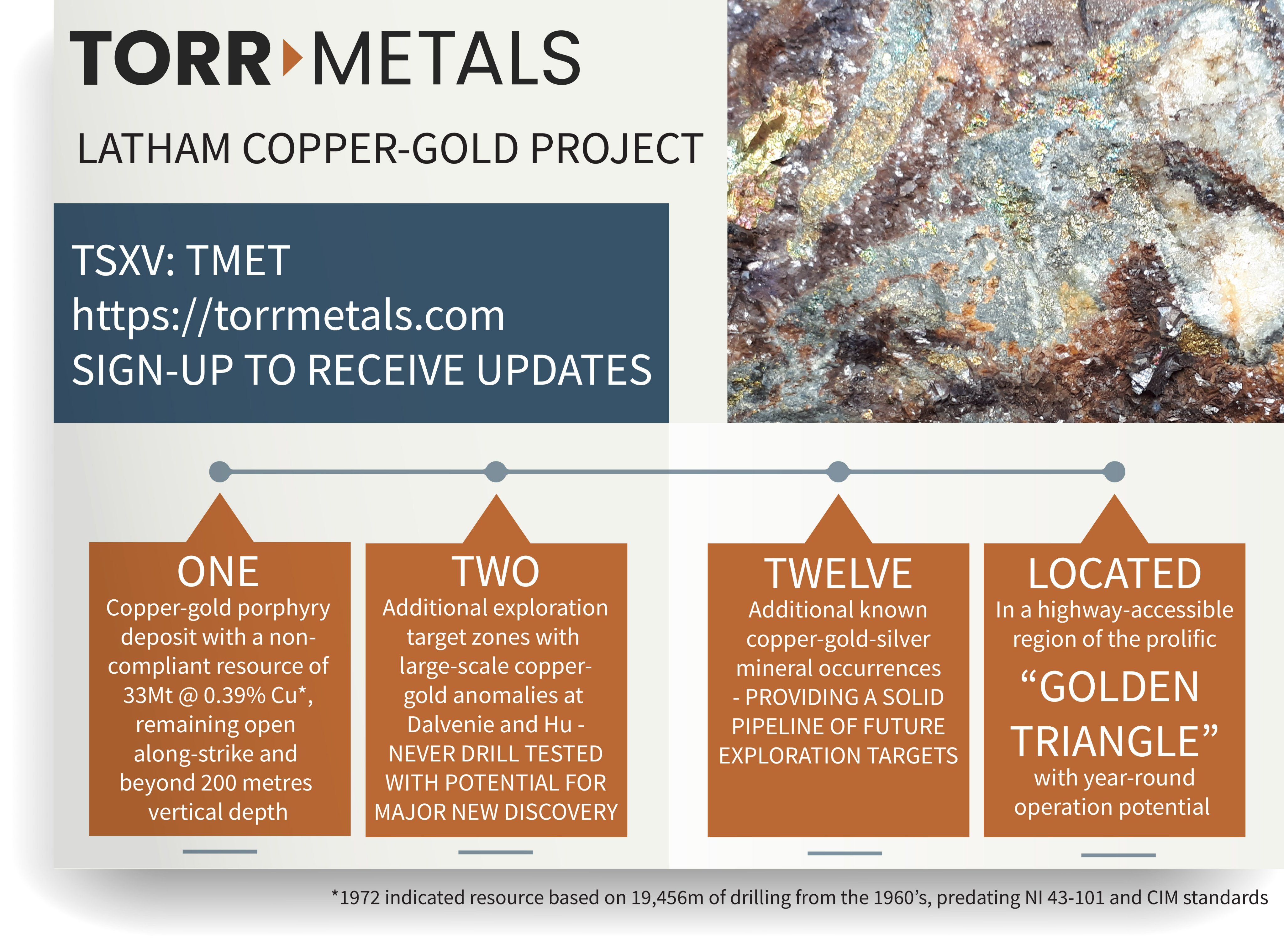 TORR METALS

LATHAM COPPER-GOLD PROJECT

TSXV: TMET
https://torrmetals.com
SIGN-UP TO RECEIVE UPDATES

ONE
Copper-gold porphyry deposit with a non-compliant resource of 33Mt @ 0.39% Cu*, remaining open along-strike and beyond 200 metres vertical depth

TWO
Additional exploration target zones with large-scale copper-gold anomalies at Dalvenie and Hu - NEVER DRILL TESTED WITH POTENTIAL FOR MAJOR NEW DISCOVERY

TWELVE
Additional known copper-gold-silver mineral occurrences - PROVIDING A SOLID PIPELINE OF FUTURE EXPLORATION TARGETS

LOCATED
In a highway-accessible region of the prolific “GOLDEN TRIANGLE” with year-round operation potential

*1972 indicated resource based on 19,456m of drilling from the 1960’s, predating NI 43-101 and CIM standards